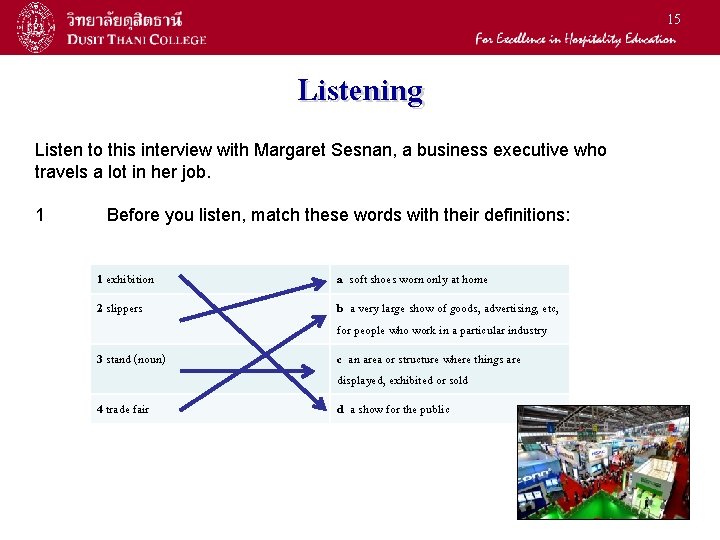 วิทยาลัยดุสิตธานี
DUSIT THANI COLLEGE

15

For Excellence in Hospitality Education

Listening

Listen to this interview with Margaret Sesnan, a business executive who travels a lot in her job.

1 Before you listen, match these words with their definitions:

| | |
|---|---|
| 1 exhibition | a soft shoes worn only at home |
| 2 slippers | b a very large show of goods, advertising, etc, for people who work in a particular industry |
| 3 stand (noun) | c an area or structure where things are displayed, exhibited or sold |
| 4 trade fair | d a show for the public |